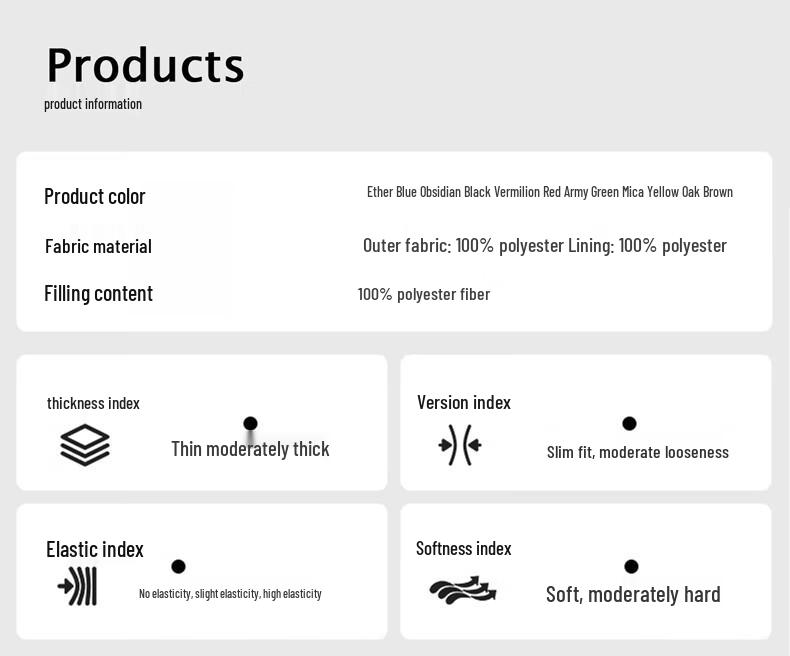 Products
product information

Product color
Ether Blue Obsidian Black Vermilion Red Army Green Mica Yellow Oak Brown

Fabric material
Outer fabric: 100% polyester Lining: 100% polyester

Filling content
100% polyester fiber

thickness index
Thin moderately thick

Version index
Slim fit, moderate looseness

Elastic index
No elasticity, slight elasticity, high elasticity

Softness index
Soft, moderately hard